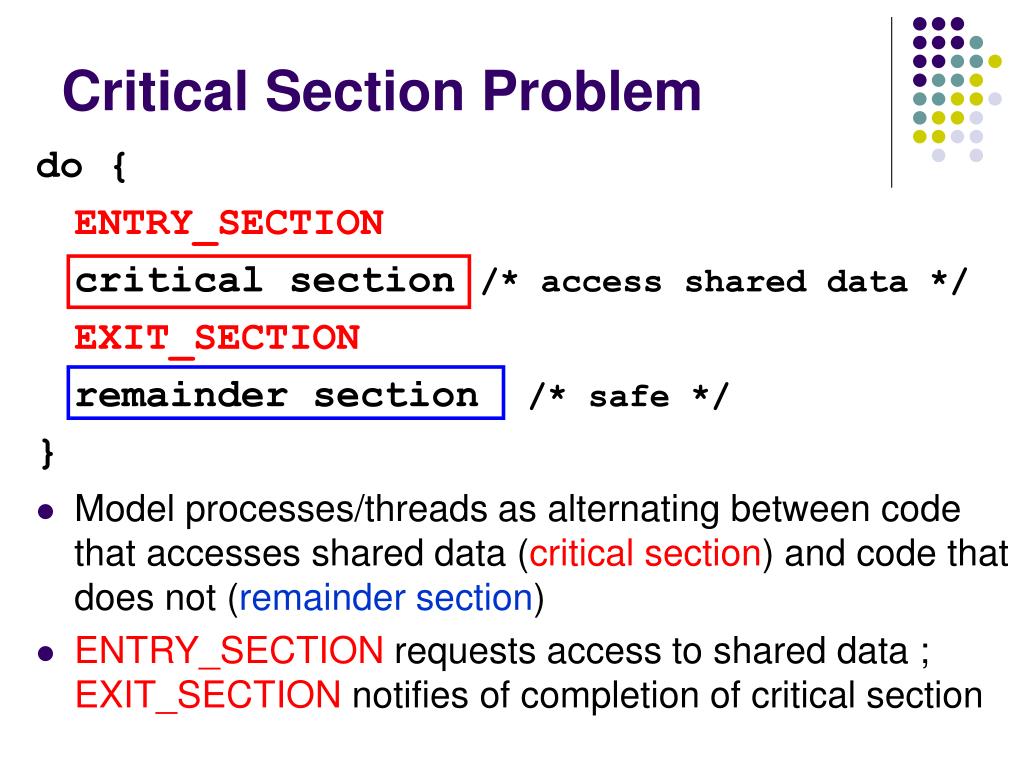 Critical Section Problem

do {
ENTRY_SECTION
critical section /* access shared data */
EXIT_SECTION
remainder section /* safe */
}

- Model processes/threads as alternating between code that accesses shared data (critical section) and code that does not (remainder section)
- ENTRY_SECTION requests access to shared data ; EXIT_SECTION notifies of completion of critical section